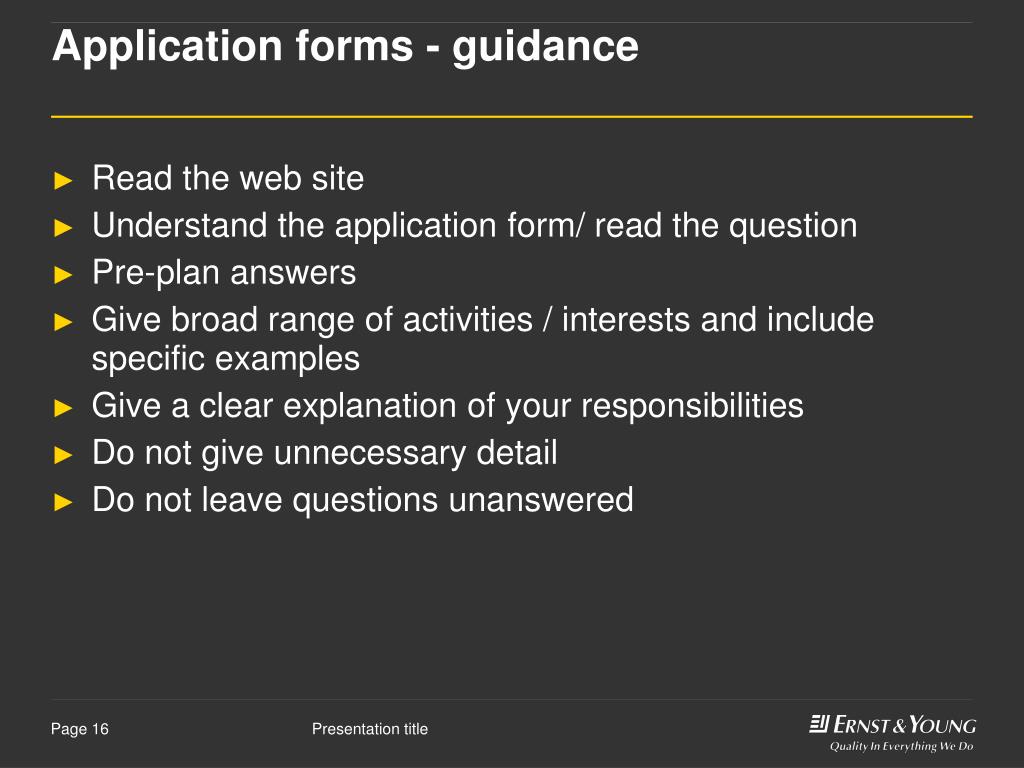 Application forms - guidance

► Read the web site
► Understand the application form/ read the question
► Pre-plan answers
► Give broad range of activities / interests and include specific examples
► Give a clear explanation of your responsibilities
► Do not give unnecessary detail
► Do not leave questions unanswered

Page 16

Presentation title

ERNST & YOUNG
Quality In Everything We Do